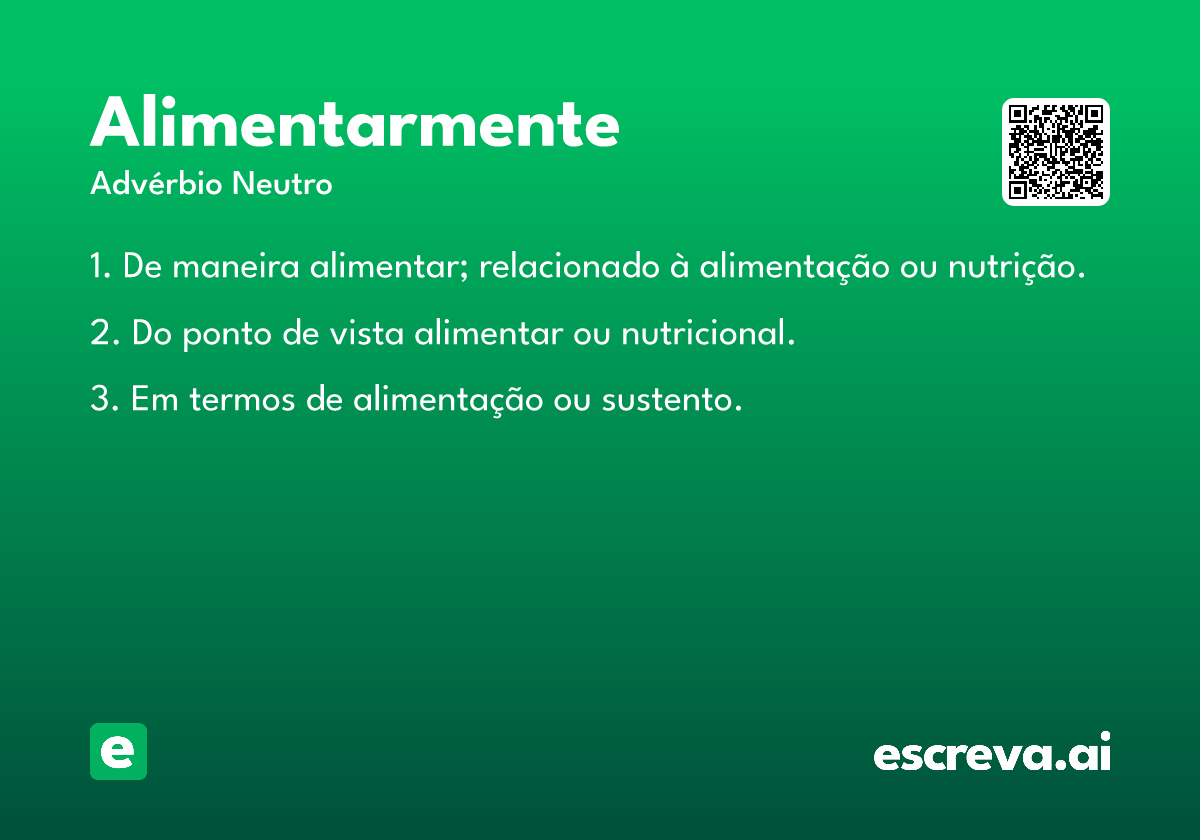 Alimentarmente
Advérbio Neutro

1. De maneira alimentar; relacionado à alimentação ou nutrição.

2. Do ponto de vista alimentar ou nutricional.

3. Em termos de alimentação ou sustento.

e

escreva.ai